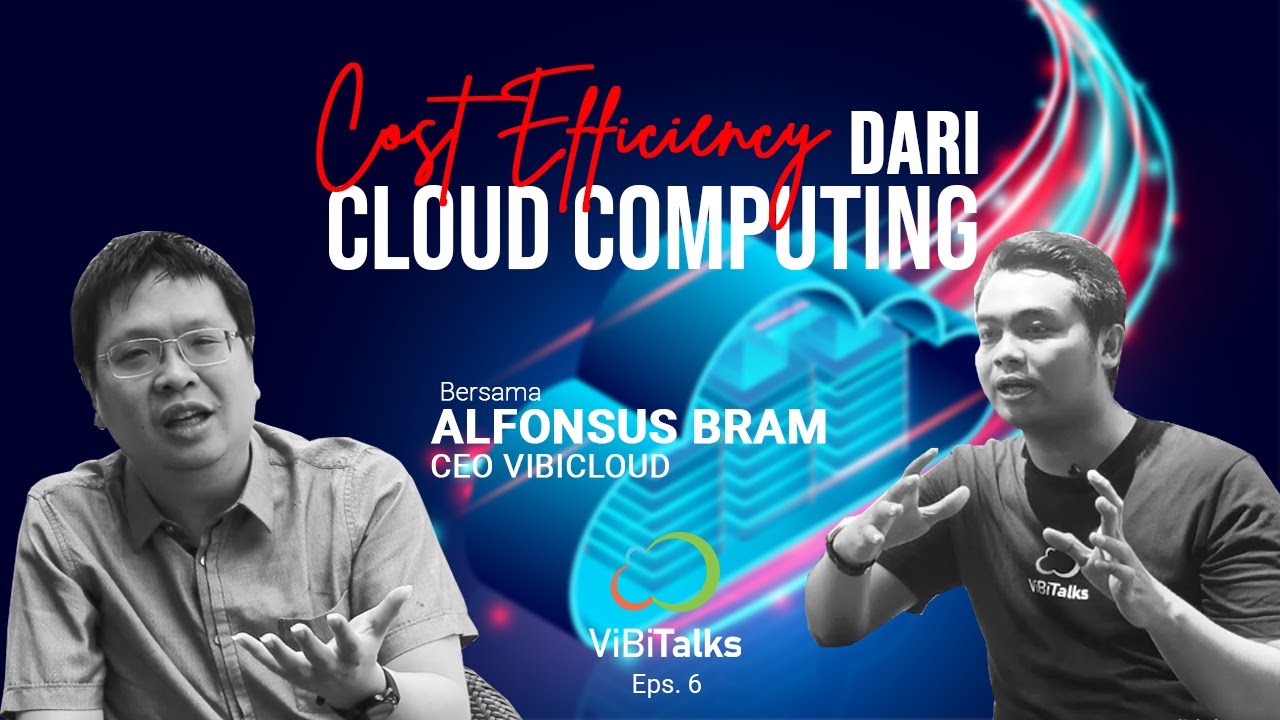 Cost Efficiency DARI CLOUD COMPUTING

Bersama
ALFONSUS BRAM
CEO VIBICLOUD

ViBiTalks
Eps. 6

ViBiTalks